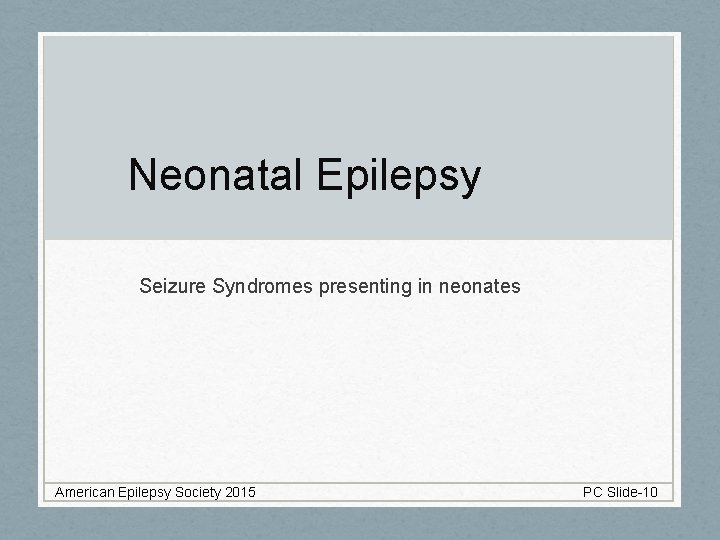 Neonatal Epilepsy

Seizure Syndromes presenting in neonates

American Epilepsy Society 2015

PC Slide-10